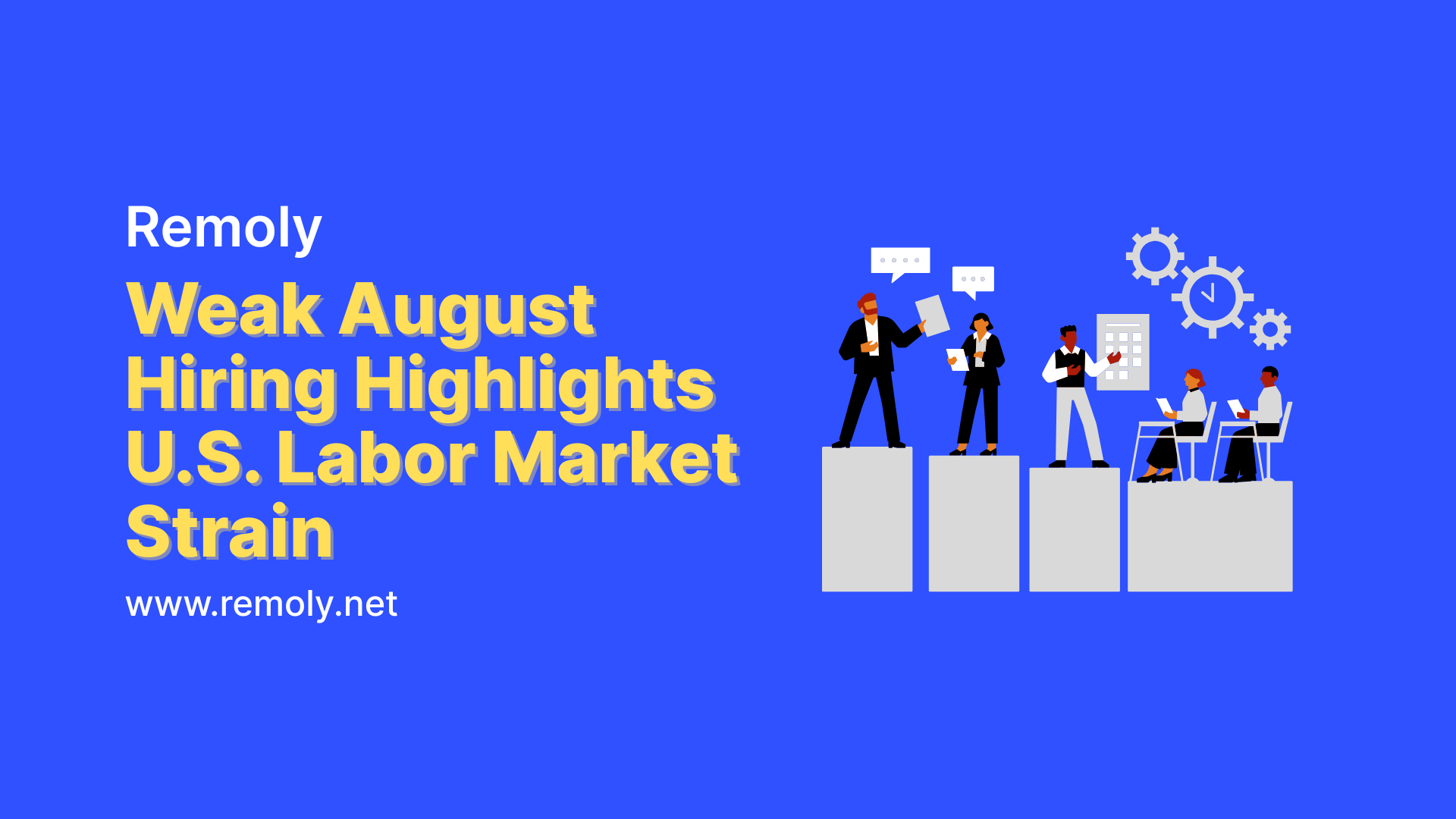 Remoly

Weak August Hiring Highlights U.S. Labor Market Strain

www.remoly.net